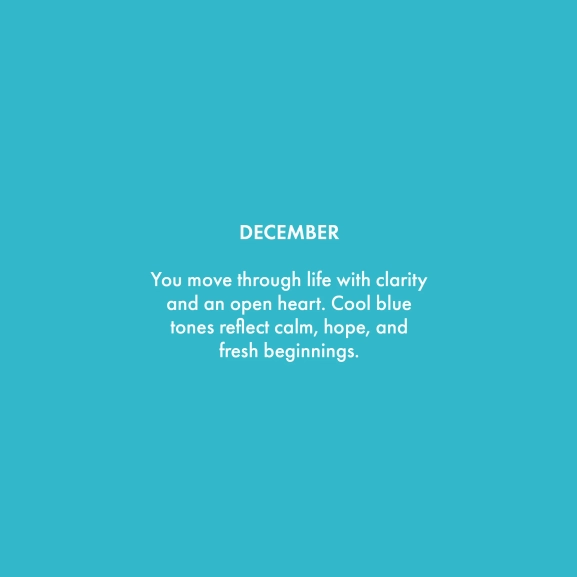 DECEMBER

You move through life with clarity and an open heart. Cool blue tones reflect calm, hope, and fresh beginnings.